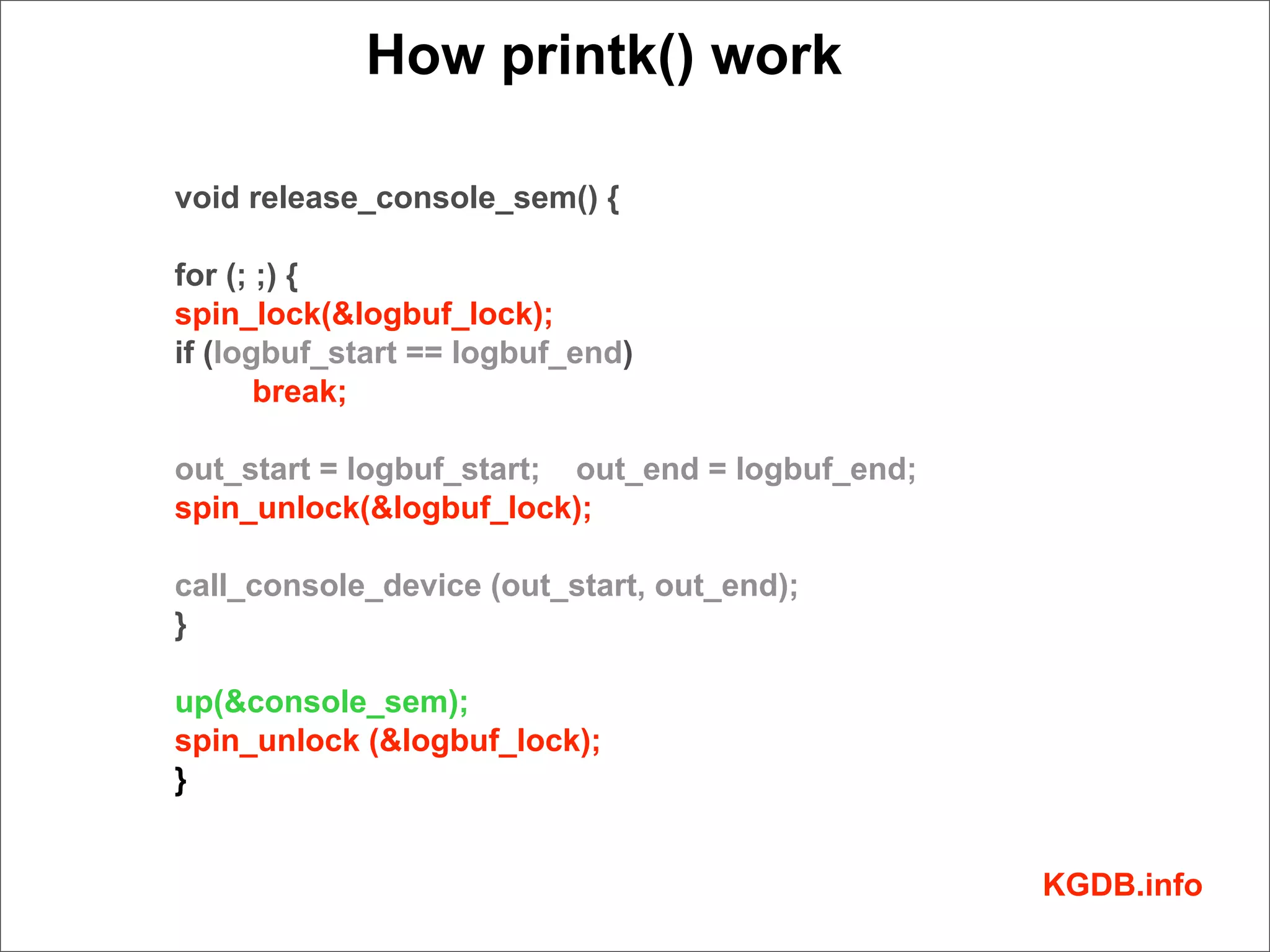 How printk() work

void release_console_sem() {

for (; ;) {
spin_lock(&logbuf_lock);
if (logbuf_start == logbuf_end)
	break;

out_start = logbuf_start;    out_end = logbuf_end;
spin_unlock(&logbuf_lock);

call_console_device (out_start, out_end);
}

up(&console_sem);
spin_unlock (&logbuf_lock);
}

KGDB.info